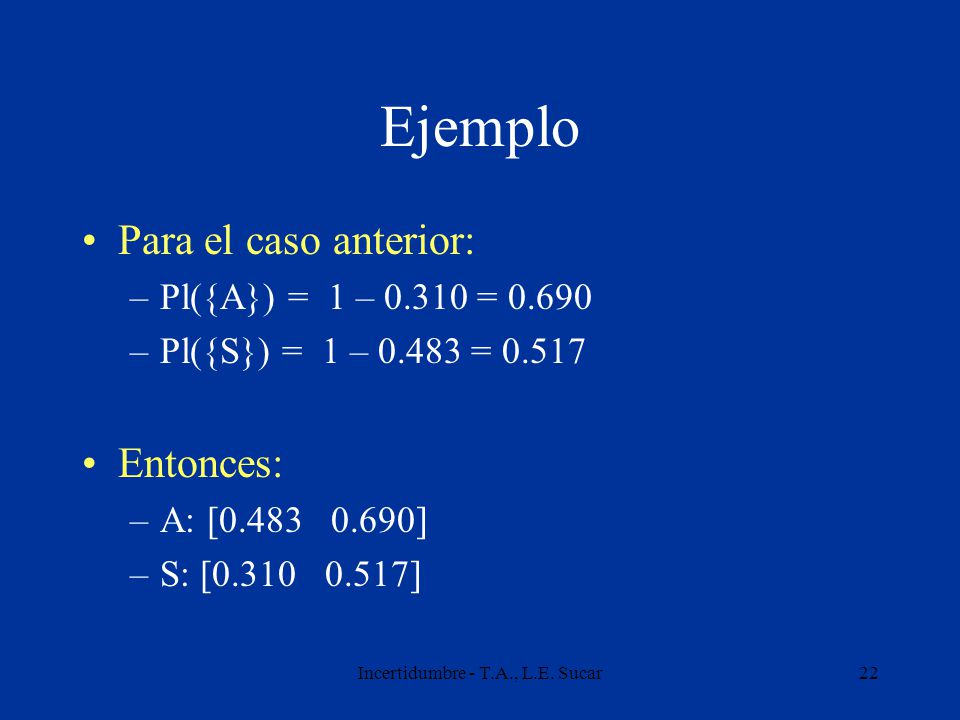 Ejemplo

• Para el caso anterior:
– Pl({A}) = 1 – 0.310 = 0.690
– Pl({S}) = 1 – 0.483 = 0.517

• Entonces:
– A: [0.483 0.690]
– S: [0.310 0.517]

Incertidumbre - T.A., L.E. Sucar

22